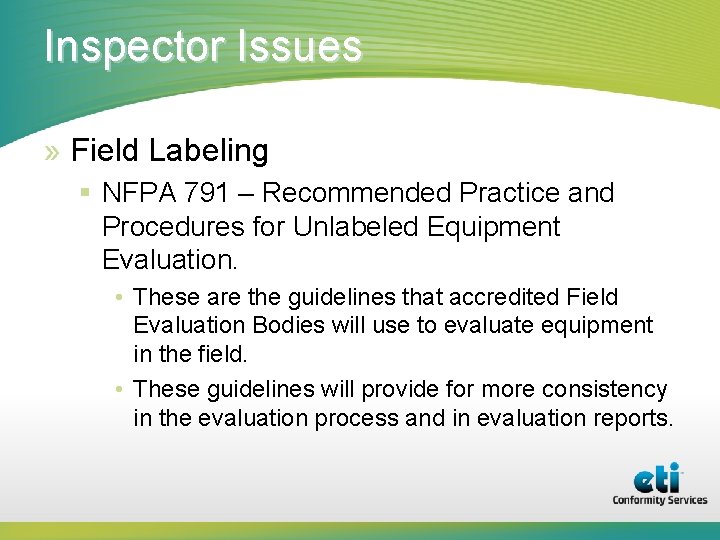 Inspector Issues

» Field Labeling

▪ NFPA 791 – Recommended Practice and Procedures for Unlabeled Equipment Evaluation.

• These are the guidelines that accredited Field Evaluation Bodies will use to evaluate equipment in the field.

• These guidelines will provide for more consistency in the evaluation process and in evaluation reports.

eti
Conformity Services